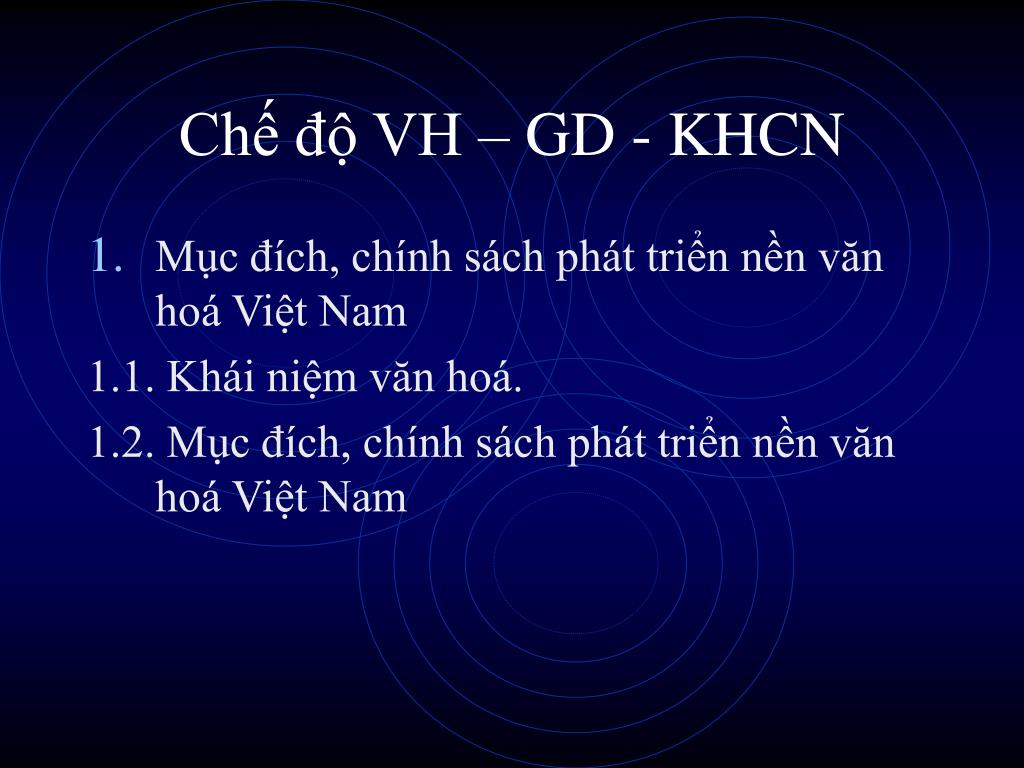 Chế độ VH – GD - KHCN

1. Mục đích, chính sách phát triển nền văn hoá Việt Nam

1.1. Khái niệm văn hoá.

1.2. Mục đích, chính sách phát triển nền văn hoá Việt Nam